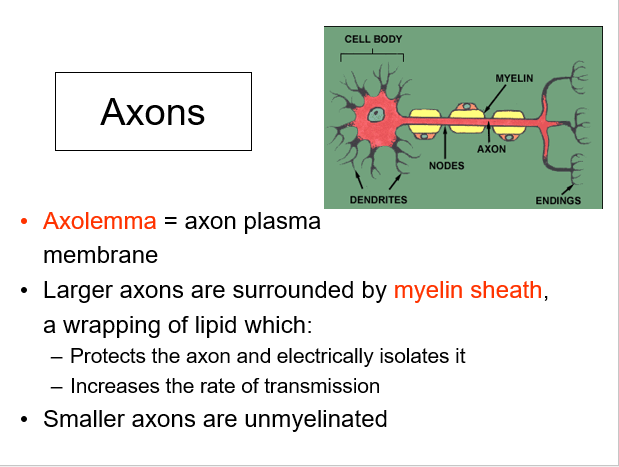 Axons

CELL BODY

MYELIN

AXON

NODES

DENDRITES

ENDINGS

• Axolemma = axon plasma membrane

• Larger axons are surrounded by myelin sheath, a wrapping of lipid which:

– Protects the axon and electrically isolates it

– Increases the rate of transmission

• Smaller axons are unmyelinated